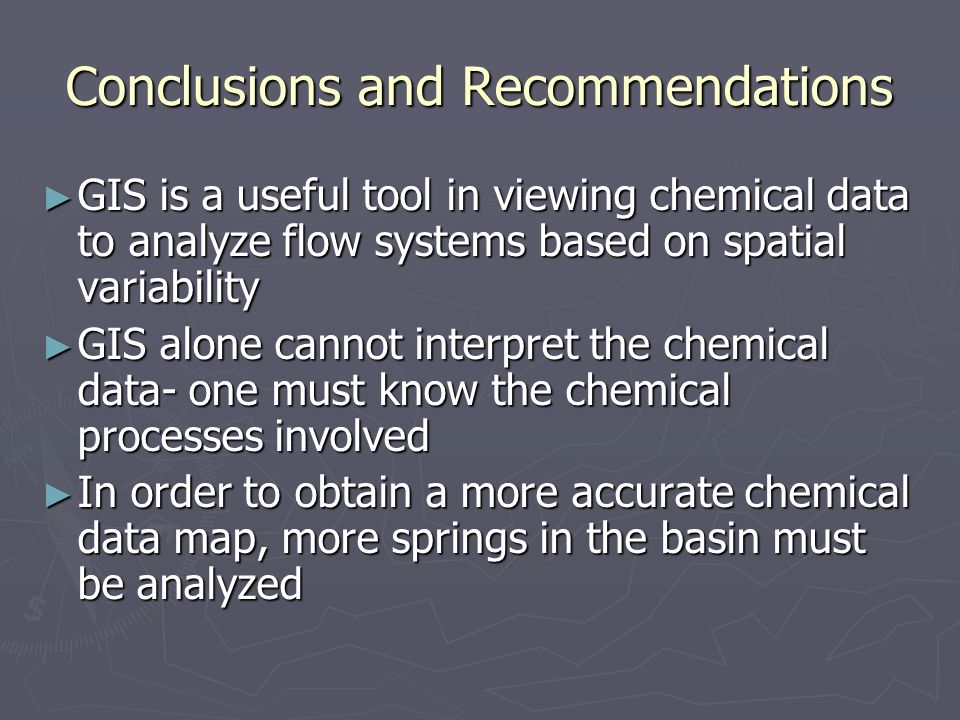 Conclusions and Recommendations

► GIS is a useful tool in viewing chemical data to analyze flow systems based on spatial variability

► GIS alone cannot interpret the chemical data- one must know the chemical processes involved

► In order to obtain a more accurate chemical data map, more springs in the basin must be analyzed